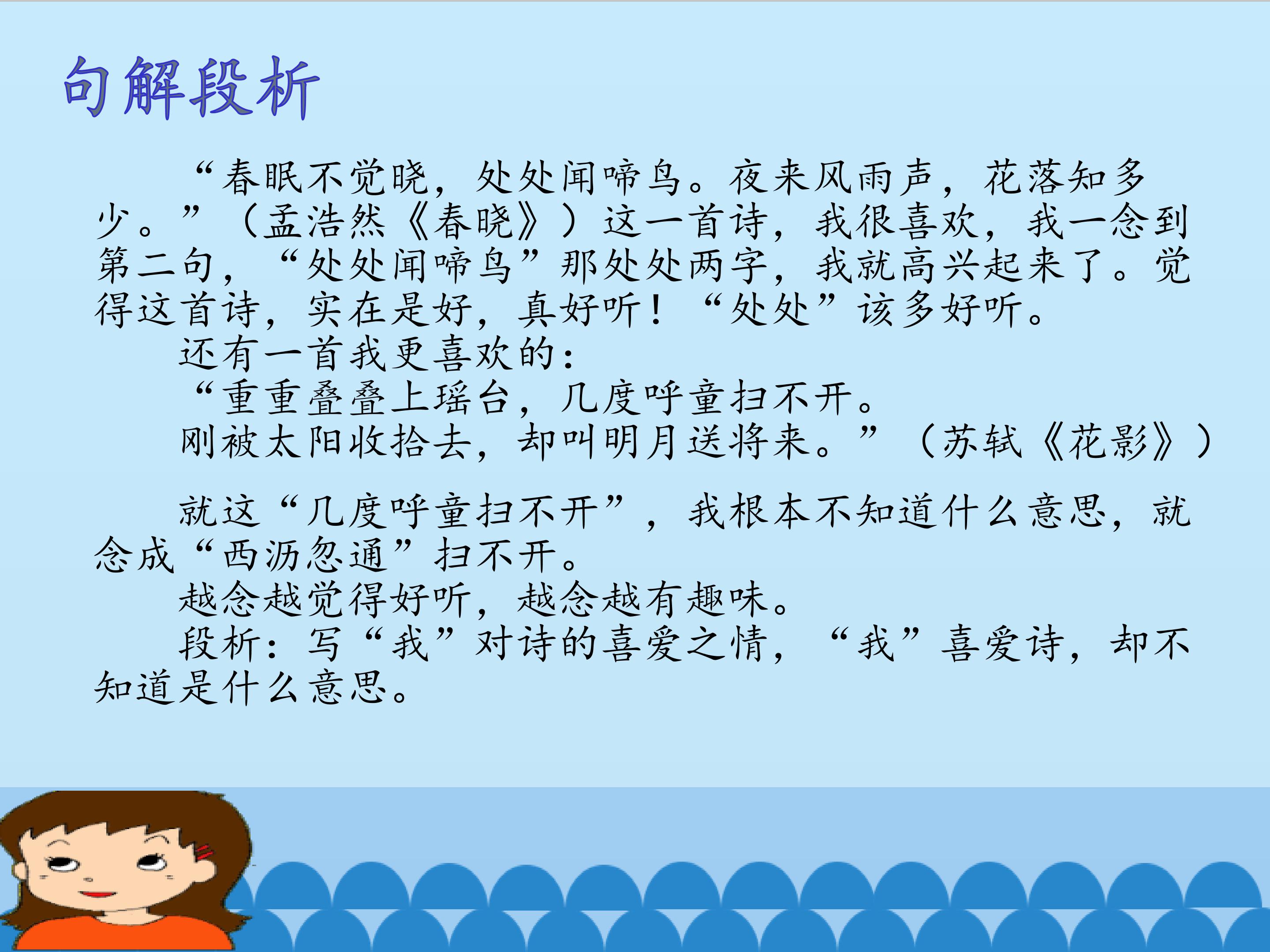 句解段析

“春眠不觉晓，处处闻啼鸟。夜来风雨声，花落知多少。”（孟浩然《春晓》）这一首诗，我很喜欢，我一念到第二句，“处处闻啼鸟”那处处两字，我就高兴起来了。觉得这首诗，实在是好，真好听！“处处”该多好听。

还有一首我更喜欢的：

“重重叠叠上瑶台，几度呼童扫不开。

刚被太阳收拾去，却叫明月送将来。”（苏轼《花影》）

就这“几度呼童扫不开”，我根本不知道什么意思，就念成“西沥忽通”扫不开。

越念越觉得好听，越念越有趣味。

段析：写“我”对诗的喜爱之情，“我”喜爱诗，却不知道是什么意思。